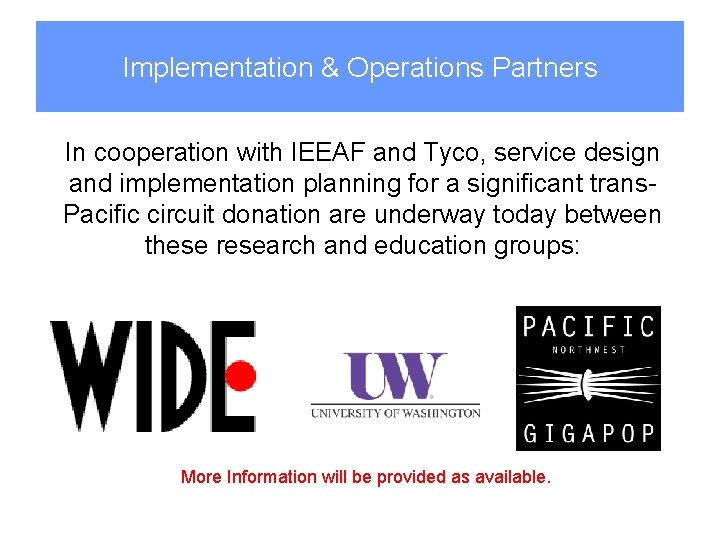 Implementation & Operations Partners

In cooperation with IEEAF and Tyco, service design and implementation planning for a significant trans-Pacific circuit donation are underway today between these research and education groups:

WIDE

UW
UNIVERSITY OF WASHINGTON

PACIFIC
NORTHWEST
GIGAPOP

More Information will be provided as available.